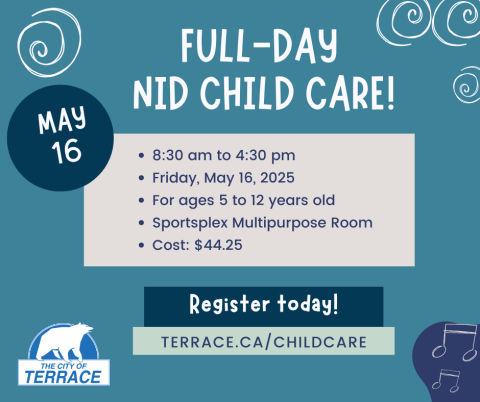 FULL-DAY NID CHILD CARE!

MAY 16

- 8:30 am to 4:30 pm
- Friday, May 16, 2025
- For ages 5 to 12 years old
- Sportsplex Multipurpose Room
- Cost: \$44.25

Register today!

TERRACE.CA/CHILDCARE

THE CITY OF TERRACE